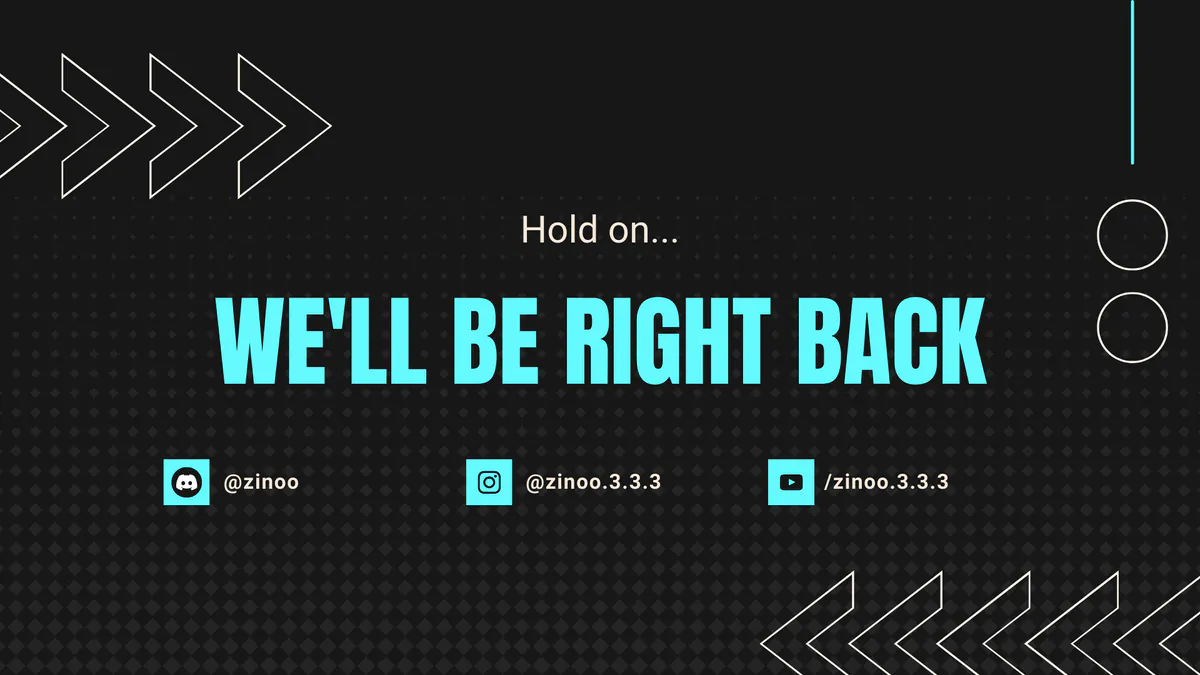 Hold on...

WE'LL BE RIGHT BACK

@zinoo

@zinoo.3.3.3

/zinoo.3.3.3